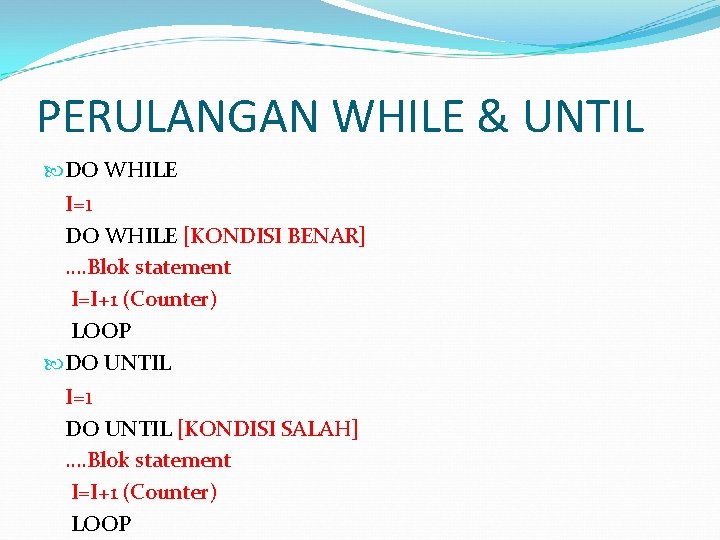 PERULANGAN WHILE & UNTIL

DO WHILE
I=1
DO WHILE [KONDISI BENAR]
….Blok statement
I=I+1 (Counter)
LOOP

DO UNTIL
I=1
DO UNTIL [KONDISI SALAH]
….Blok statement
I=I+1 (Counter)
LOOP